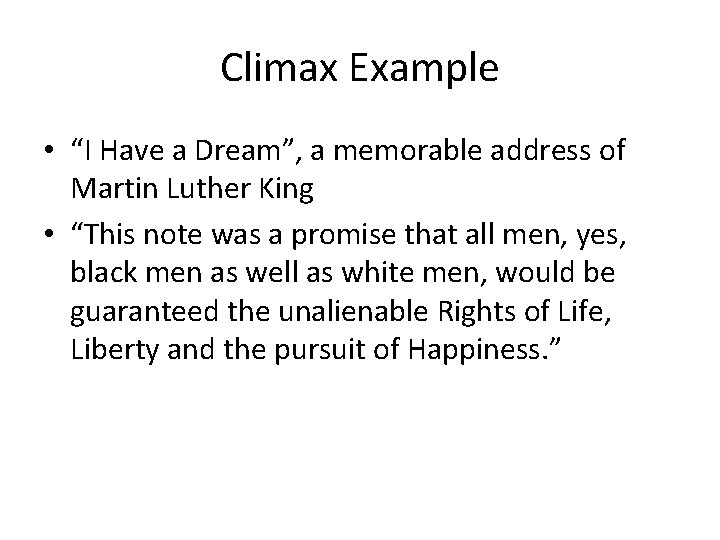 Climax Example

• “I Have a Dream”, a memorable address of Martin Luther King

• “This note was a promise that all men, yes, black men as well as white men, would be guaranteed the unalienable Rights of Life, Liberty and the pursuit of Happiness.”